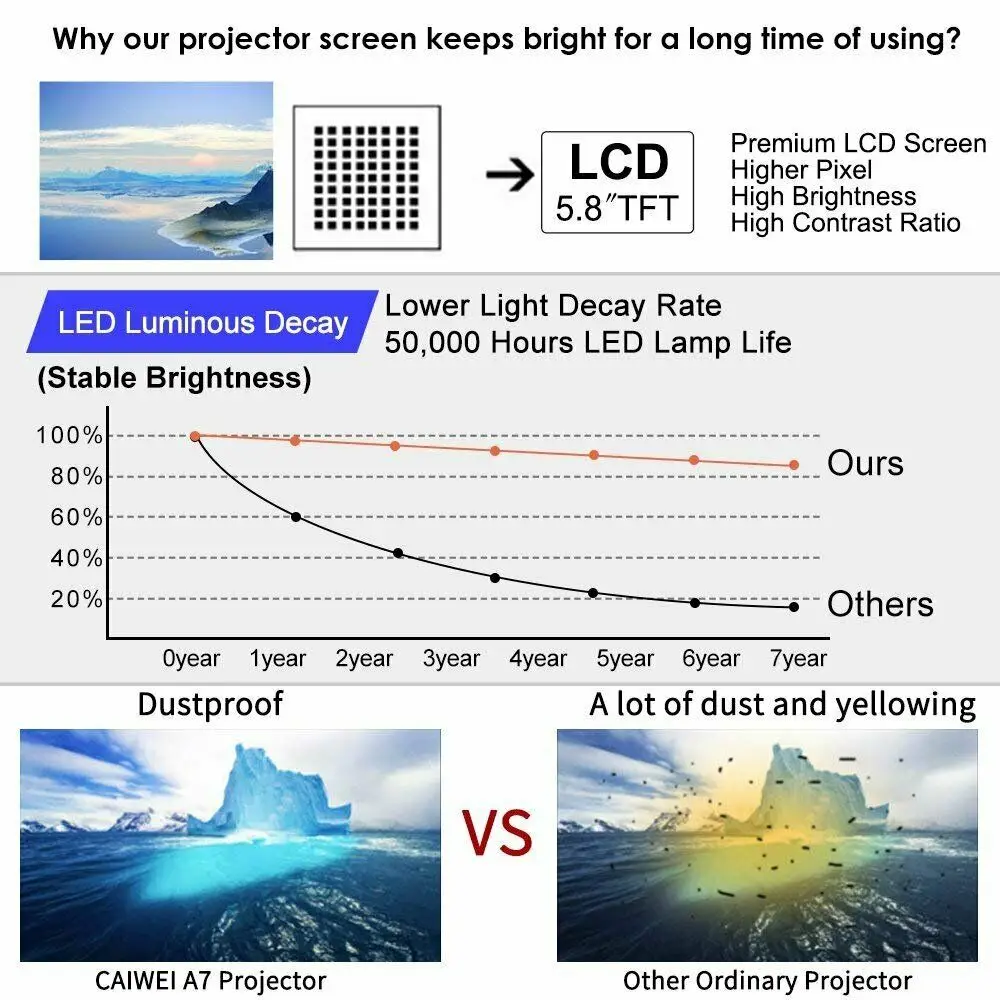 Why our projector screen keeps bright for a long time of using?

LCD
5.8″TFT

Premium LCD Screen
Higher Pixel
High Brightness
High Contrast Ratio

LED Luminous Decay

Lower Light Decay Rate
50,000 Hours LED Lamp Life

(Stable Brightness)

100%
80%
60%
40%
20%

Ours

Others

0year 1year 2year 3year 4year 5year 6year 7year

Dustproof

A lot of dust and yellowing

VS

CAIWEI A7 Projector

Other Ordinary Projector